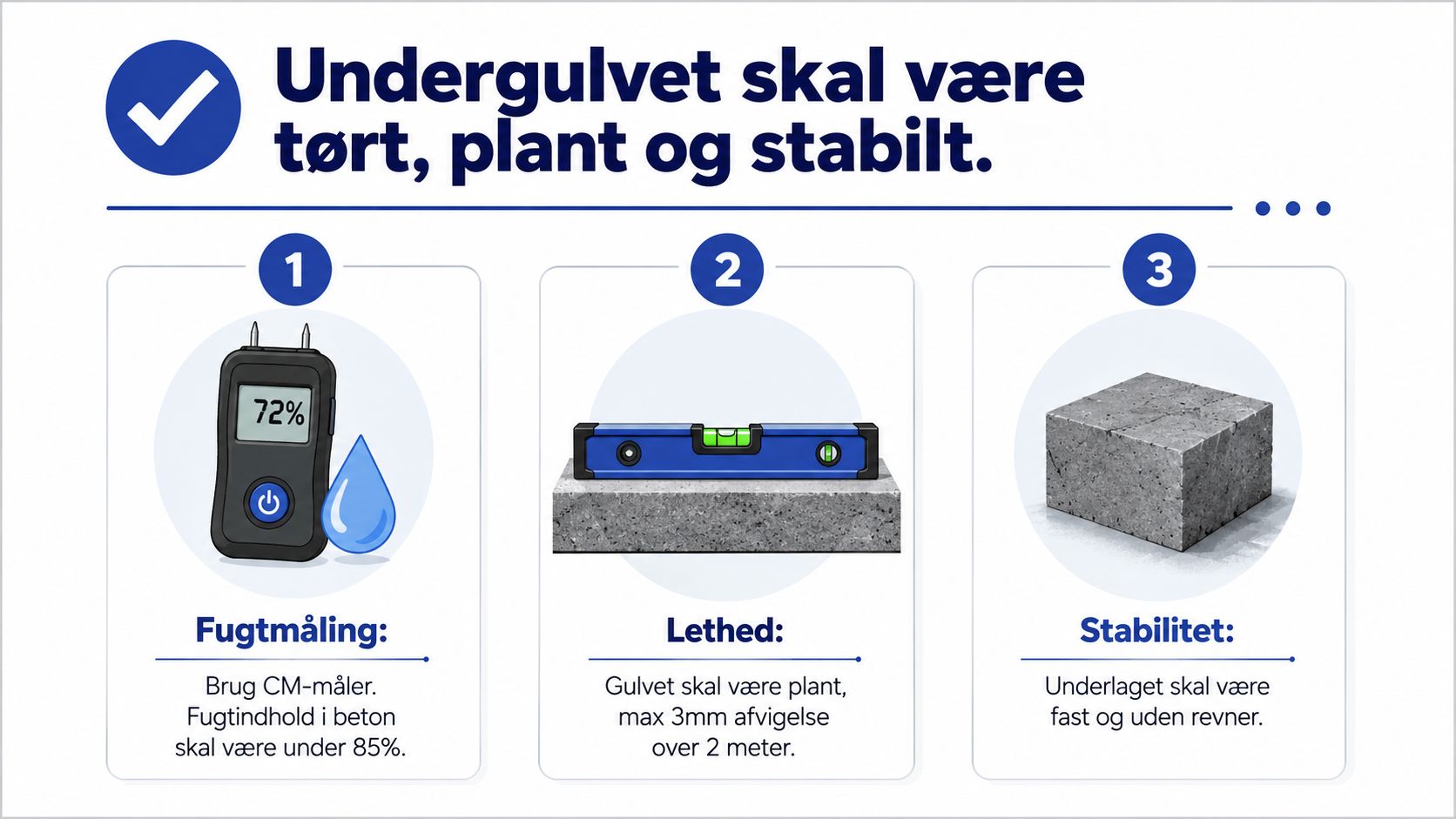 Undergulvet skal være tørt, plant og stabilt.

1

72%

Fugtmåling:

Brug CM-måler. Fugtindhold i beton skal være under 85%.

2

Lethed:

Gulvet skal være plant, max 3mm afvigelse over 2 meter.

3

Stabilitet:

Underlaget skal være fast og uden revner.